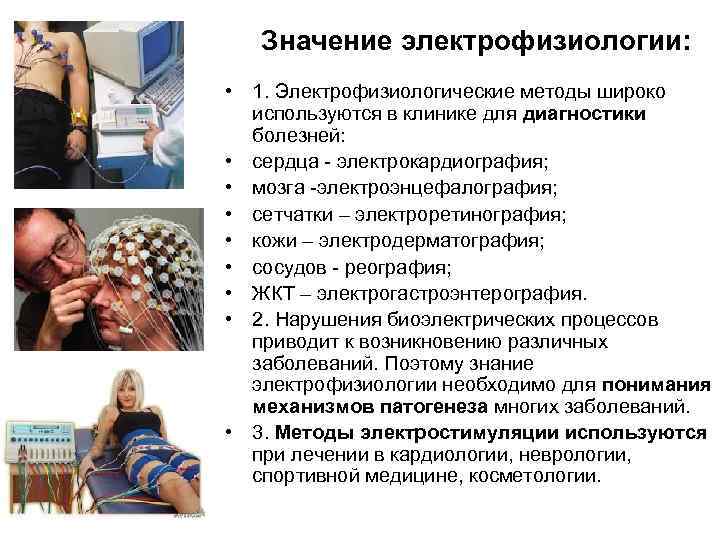 Значение электрофизиологии:

• 1. Электрофизиологические методы широко используются в клинике для диагностики болезней:
• сердца - электрокардиография;
• мозга -электроэнцефалография;
• сетчатки – электроретинография;
• кожи – электродерматография;
• сосудов - реография;
• ЖКТ – электрогастроэнтерография.
• 2. Нарушения биоэлектрических процессов приводит к возникновению различных заболеваний. Поэтому знание электрофизиологии необходимо для понимания механизмов патогенеза многих заболеваний.
• 3. Методы электростимуляции используются при лечении в кардиологии, неврологии, спортивной медицине, косметологии.